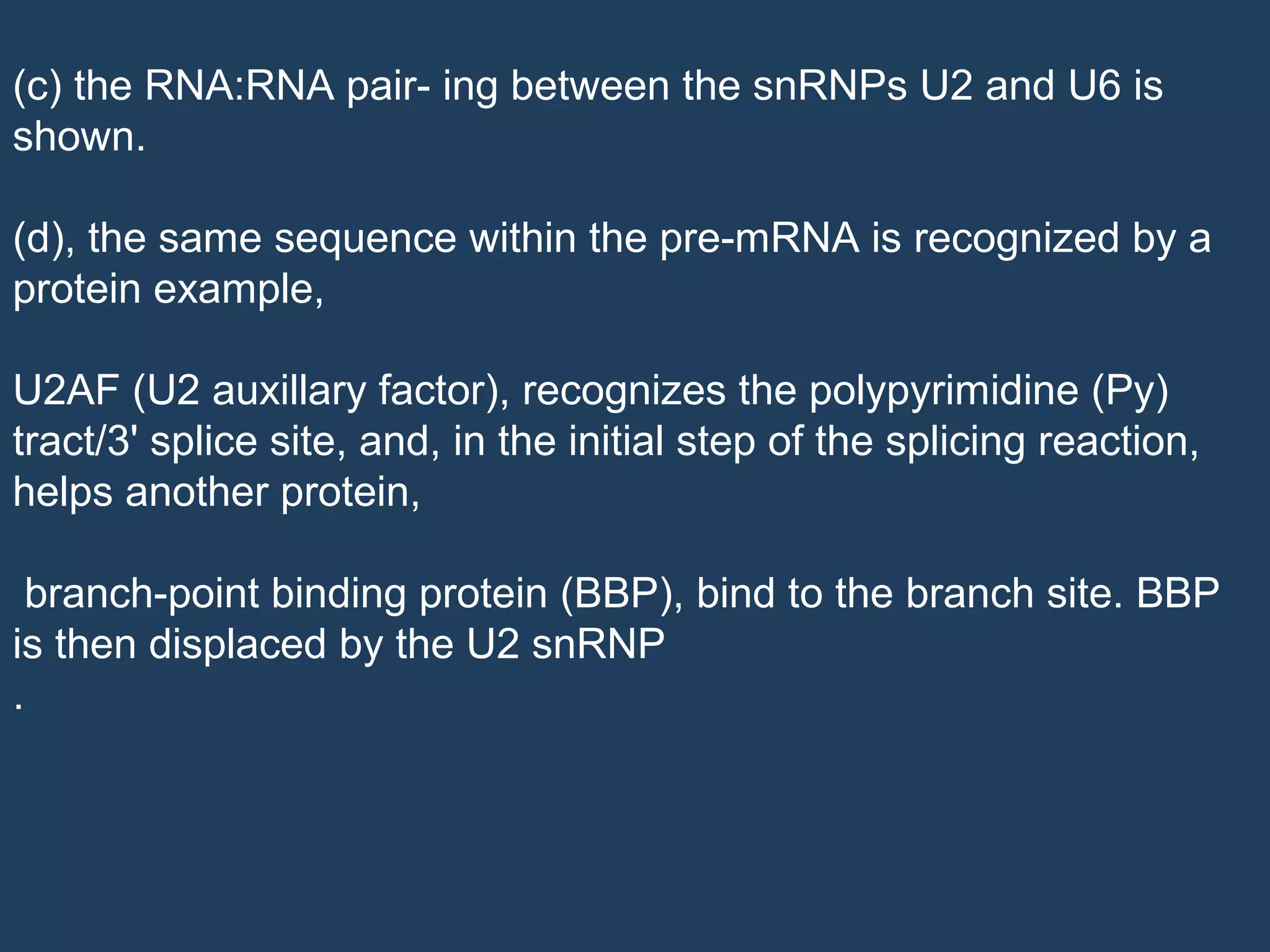 (c) the RNA:RNA pair- ing between the snRNPs U2 and U6 is shown.

(d), the same sequence within the pre-mRNA is recognized by a protein example,

U2AF (U2 auxillary factor), recognizes the polypyrimidine (Py) tract/3' splice site, and, in the initial step of the splicing reaction, helps another protein,

branch-point binding protein (BBP), bind to the branch site. BBP is then displaced by the U2 snRNP
.